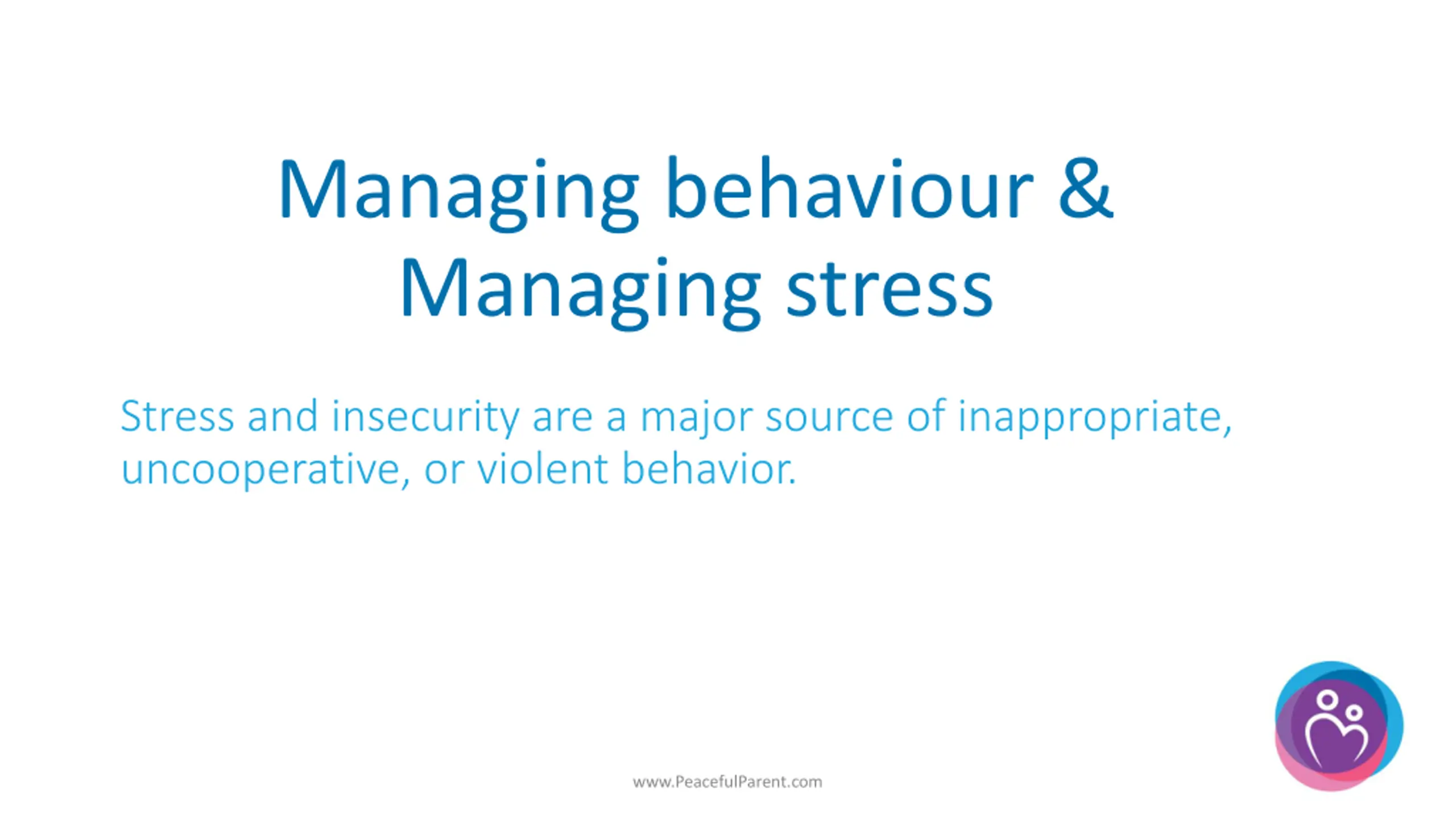 Managing behaviour &
Managing stress

Stress and insecurity are a major source of inappropriate, uncooperative, or violent behavior.

www.PeacefulParent.com